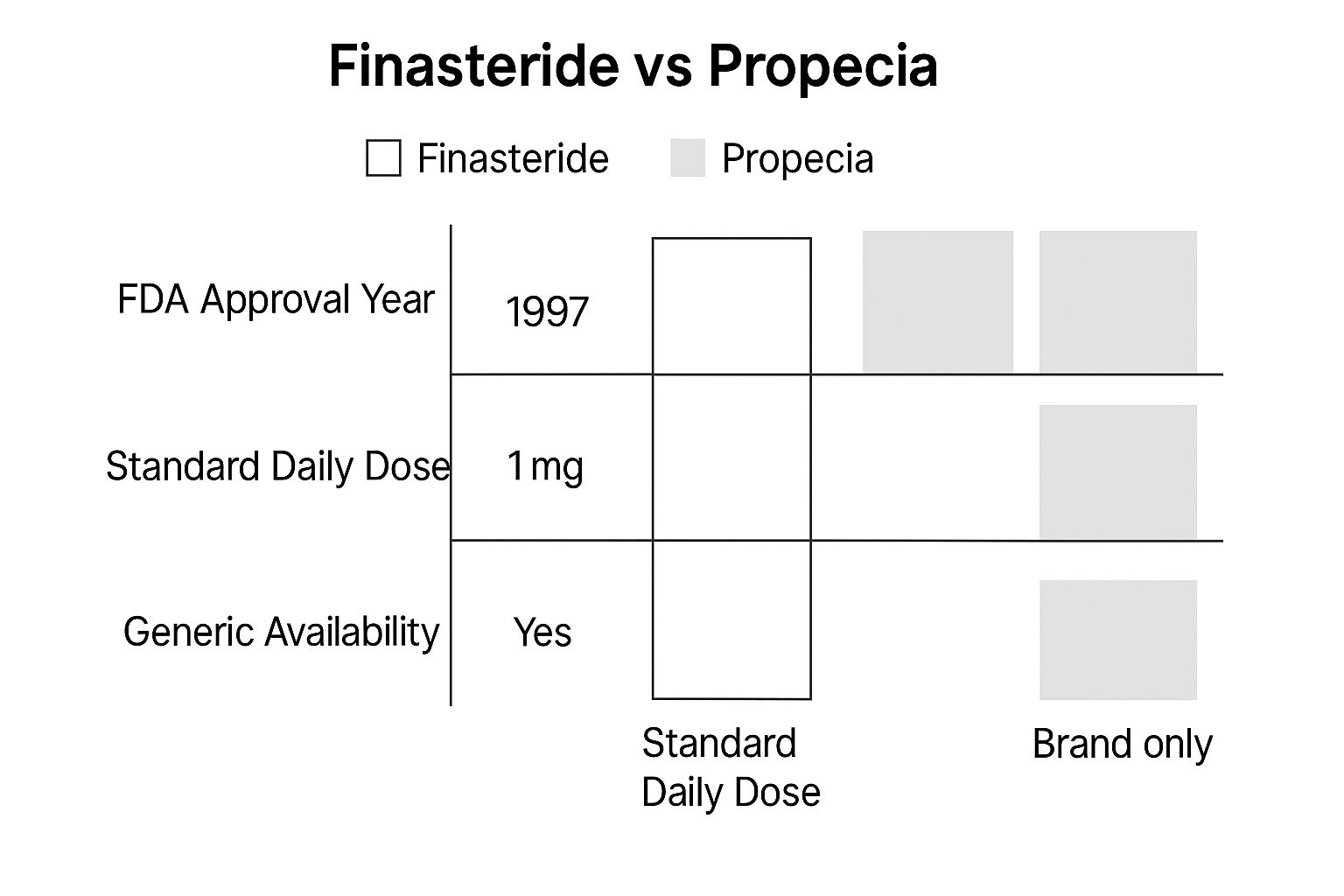 Finasteride vs Propecia

Finasteride Propecia

FDA Approval Year 1997

Standard Daily Dose 1mg

Generic Availability Yes

Standard Daily Dose

Brand only